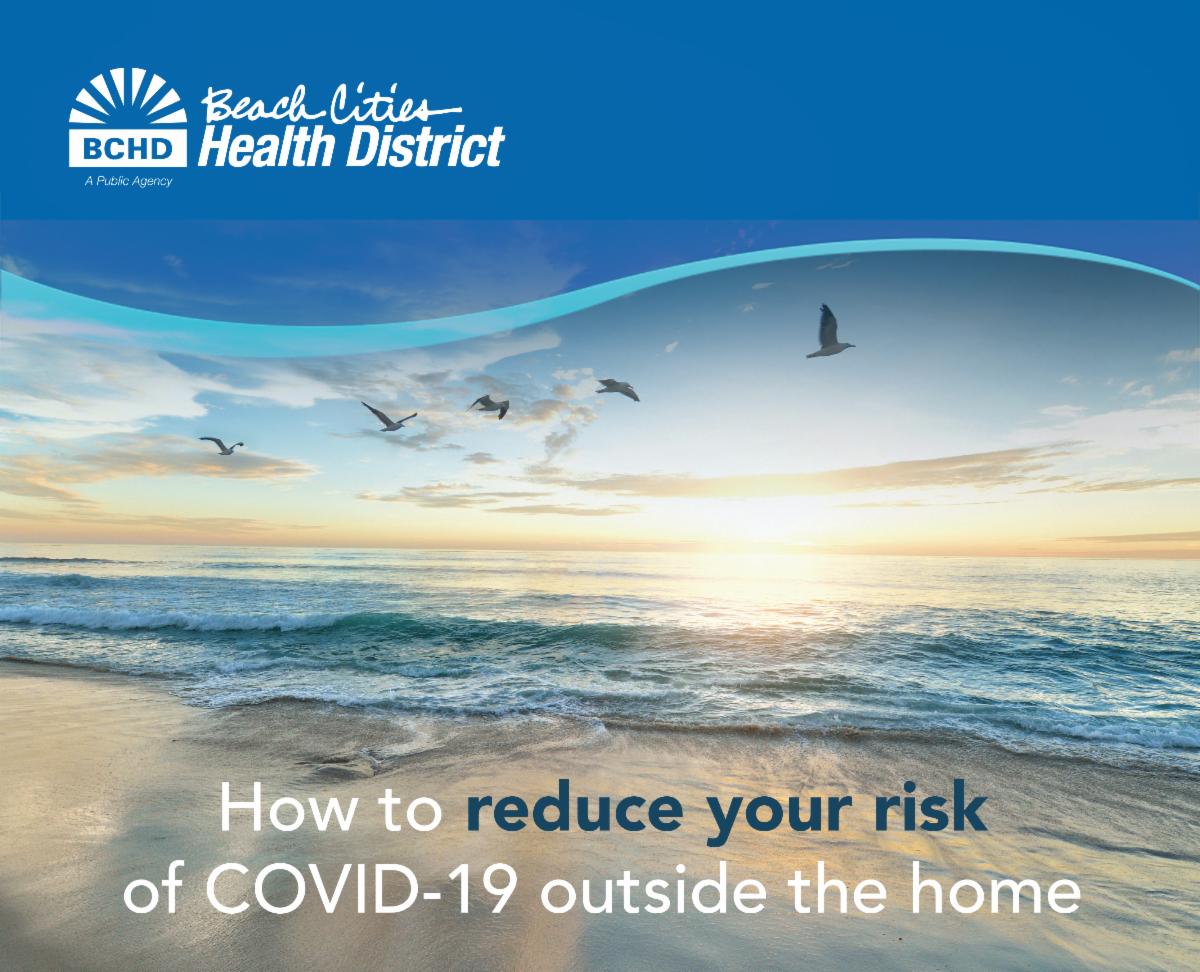 BCHD Beach Cities Health District
A Public Agency

How to reduce your risk of COVID-19 outside the home